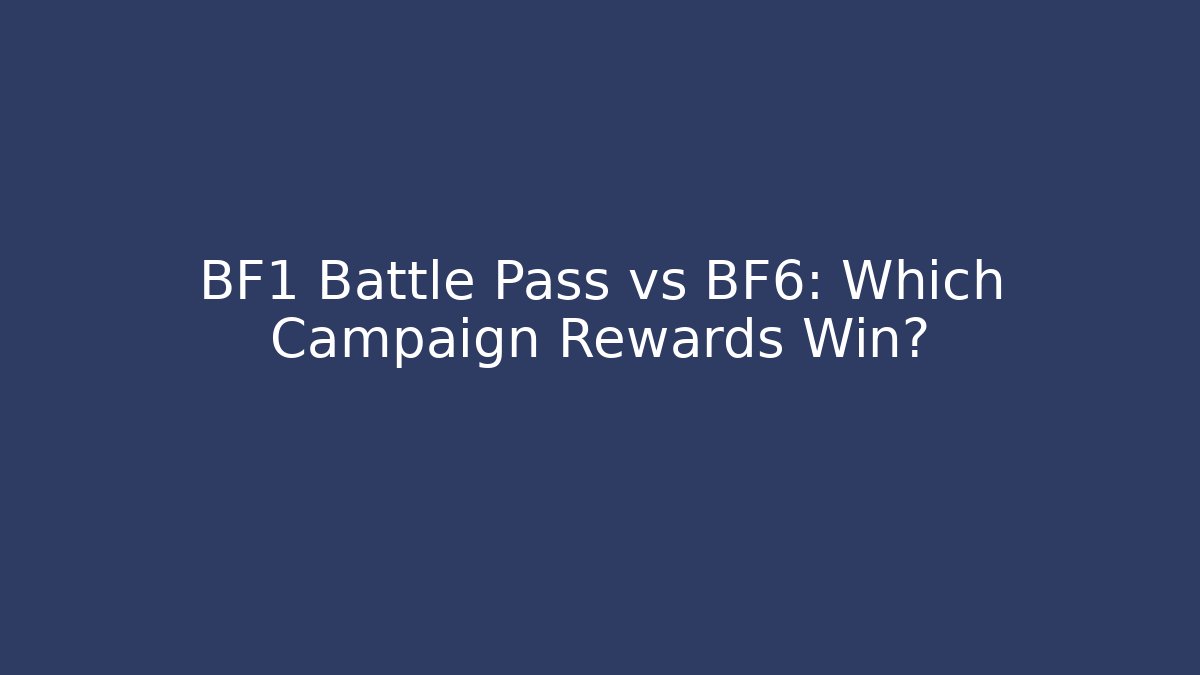 BF1 Battle Pass vs BF6: Which Campaign Rewards Win?